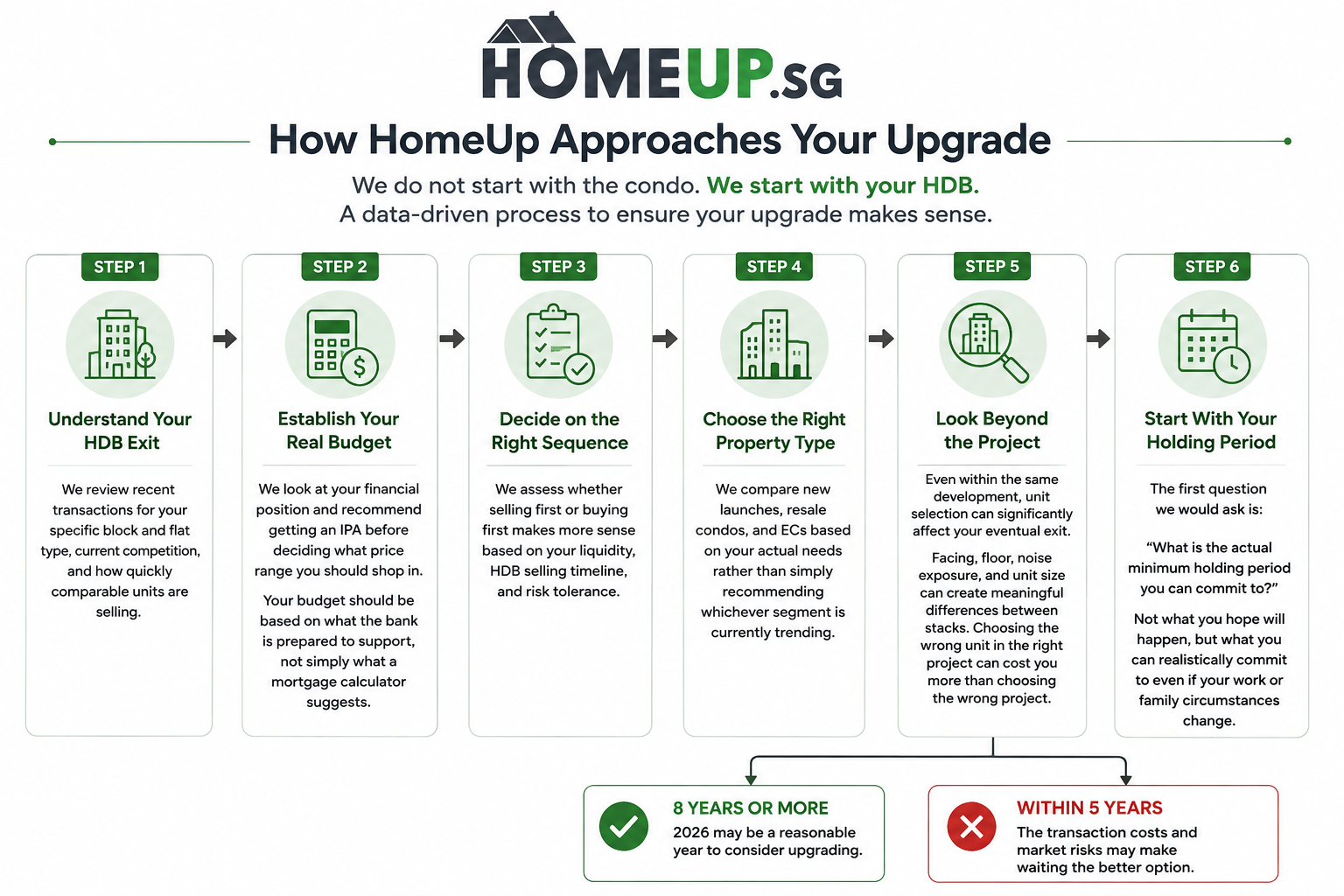 HOMEUP.SG

How HomeUp Approaches Your Upgrade

We do not start with the condo. We start with your HDB.
A data-driven process to ensure your upgrade makes sense.

STEP 1
Understand Your HDB Exit
We review recent transactions for your specific block and flat type, current competition, and how quickly comparable units are selling.

STEP 2
Establish Your Real Budget
We look at your financial position and recommend getting an IPA before deciding what price range you should shop in.

Your budget should be based on what the bank is prepared to support, not simply what a mortgage calculator suggests.

STEP 3
Decide on the Right Sequence
We assess whether selling first or buying first makes more sense based on your liquidity, HDB selling timeline, and risk tolerance.

STEP 4
Choose the Right Property Type
We compare new launches, resale condos, and ECs based on your actual needs rather than simply recommending whichever segment is currently trending.

STEP 5
Look Beyond the Project
Even within the same development, unit selection can significantly affect your eventual exit.

Facing, floor, noise exposure, and unit size can create meaningful differences between stacks. Choosing the wrong unit in the right project can cost you more than choosing the wrong project.

STEP 6
Start With Your Holding Period
The first question we would ask is:

"What is the actual minimum holding period you can commit to?"

Not what you hope will happen, but what you can realistically commit to even if your work or family circumstances change.

8 YEARS OR MORE
2026 may be a reasonable year to consider upgrading.

WITHIN 5 YEARS
The transaction costs and market risks may make waiting the better option.